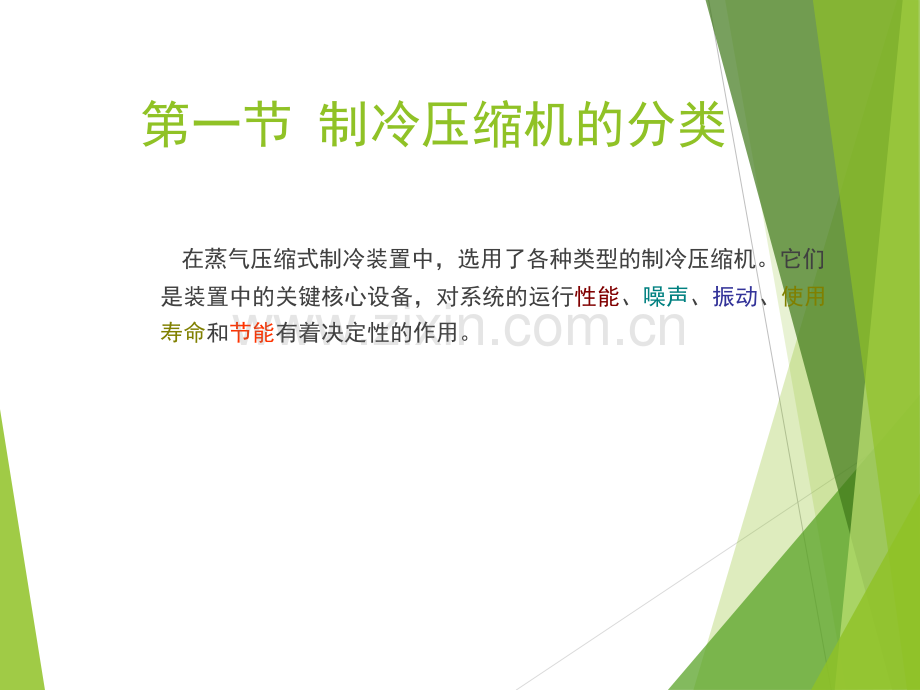 第一节 制冷压缩机的分类

在蒸气压缩式制冷装置中，选用了各种类型的制冷压缩机。它们是装置中的关键核心设备，对系统的运行性能、噪声、振动、使用寿命和节能有着决定性的作用。

www.zixin.com.cn